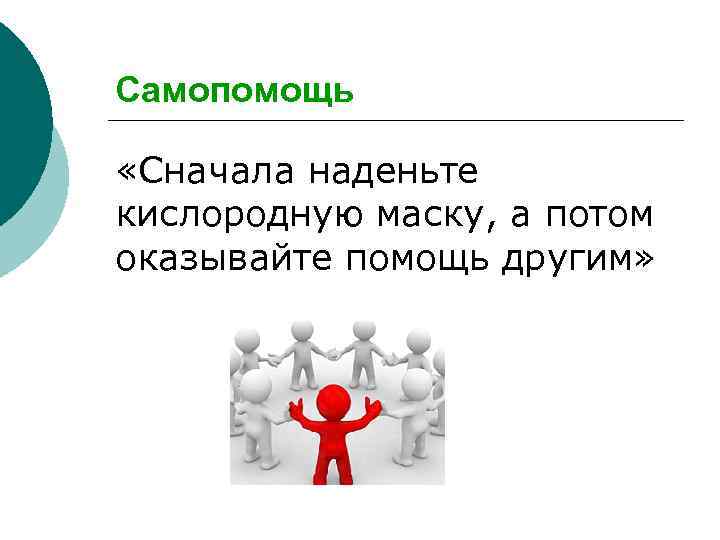 Самопомощь

«Сначала наденьте кислородную маску, а потом оказывайте помощь другим»